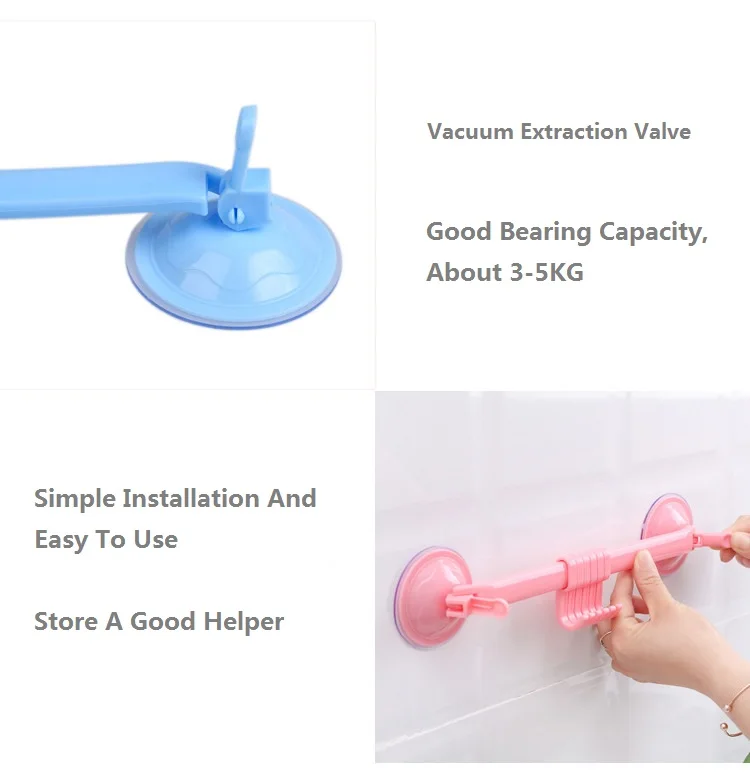 Vacuum Extraction Valve

Good Bearing Capacity, About 3-5KG

Simple Installation And Easy To Use

Store A Good Helper